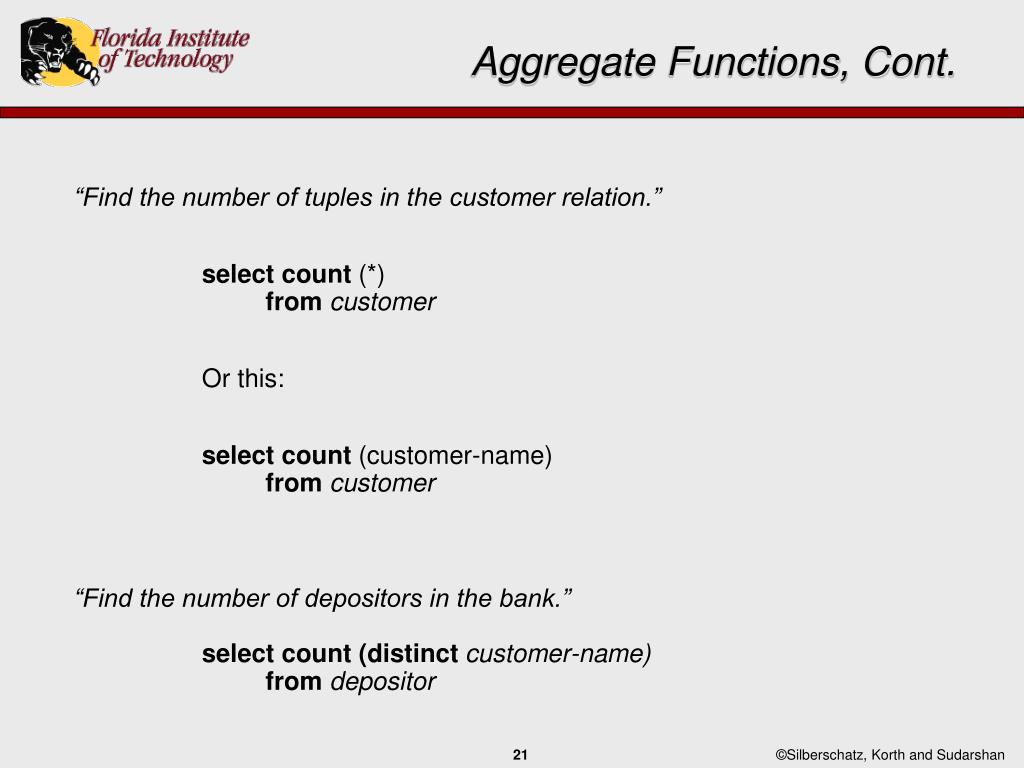 Florida Institute of Technology

Aggregate Functions, Cont.

“Find the number of tuples in the customer relation.”

select count (*)
from customer

Or this:

select count (customer-name)
from customer

“Find the number of depositors in the bank.”

select count (distinct customer-name)
from depositor

21

©Silberschatz, Korth and Sudarshan